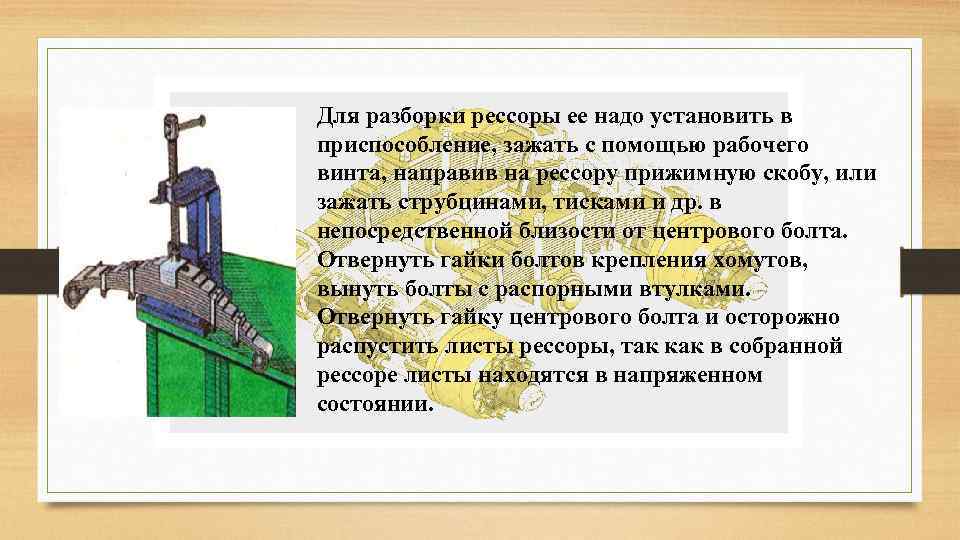 Для разборки рессоры ее надо установить в приспособление, зажать с помощью рабочего винта, направив на рессору прижимную скобу, или зажать струбцинами, тисками и др. в непосредственной близости от центрового болта. Отвернуть гайки болтов крепления хомутов, вынуть болты с распорными втулками. Отвернуть гайку центрового болта и осторожно распустить листы рессоры, так как в собранной рессоре листы находятся в напряженном состоянии.